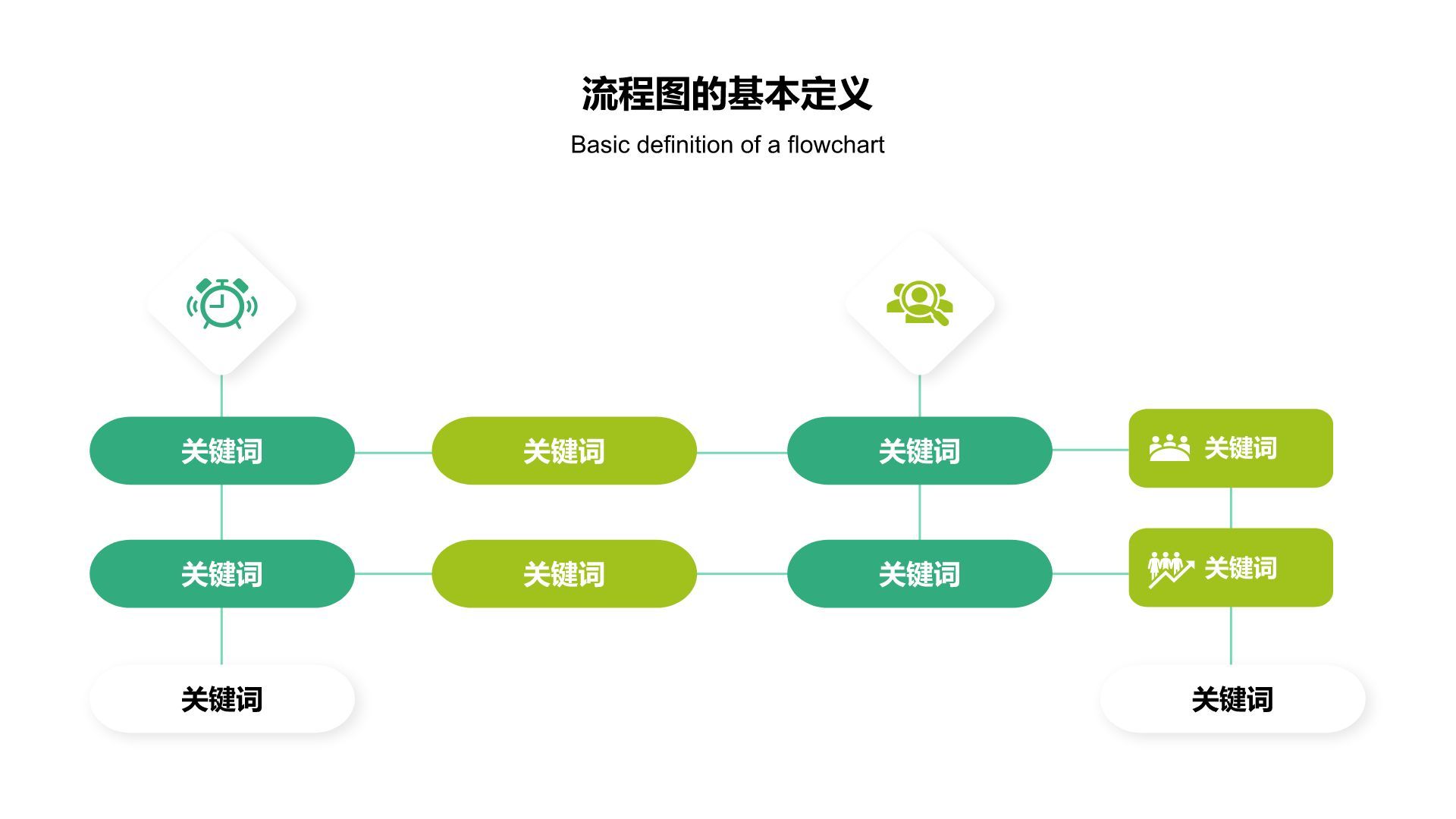 流程图的基本定义

Basic definition of a flowchart

关键词

关键词

关键词

关键词

关键词

关键词

关键词

关键词

关键词

关键词